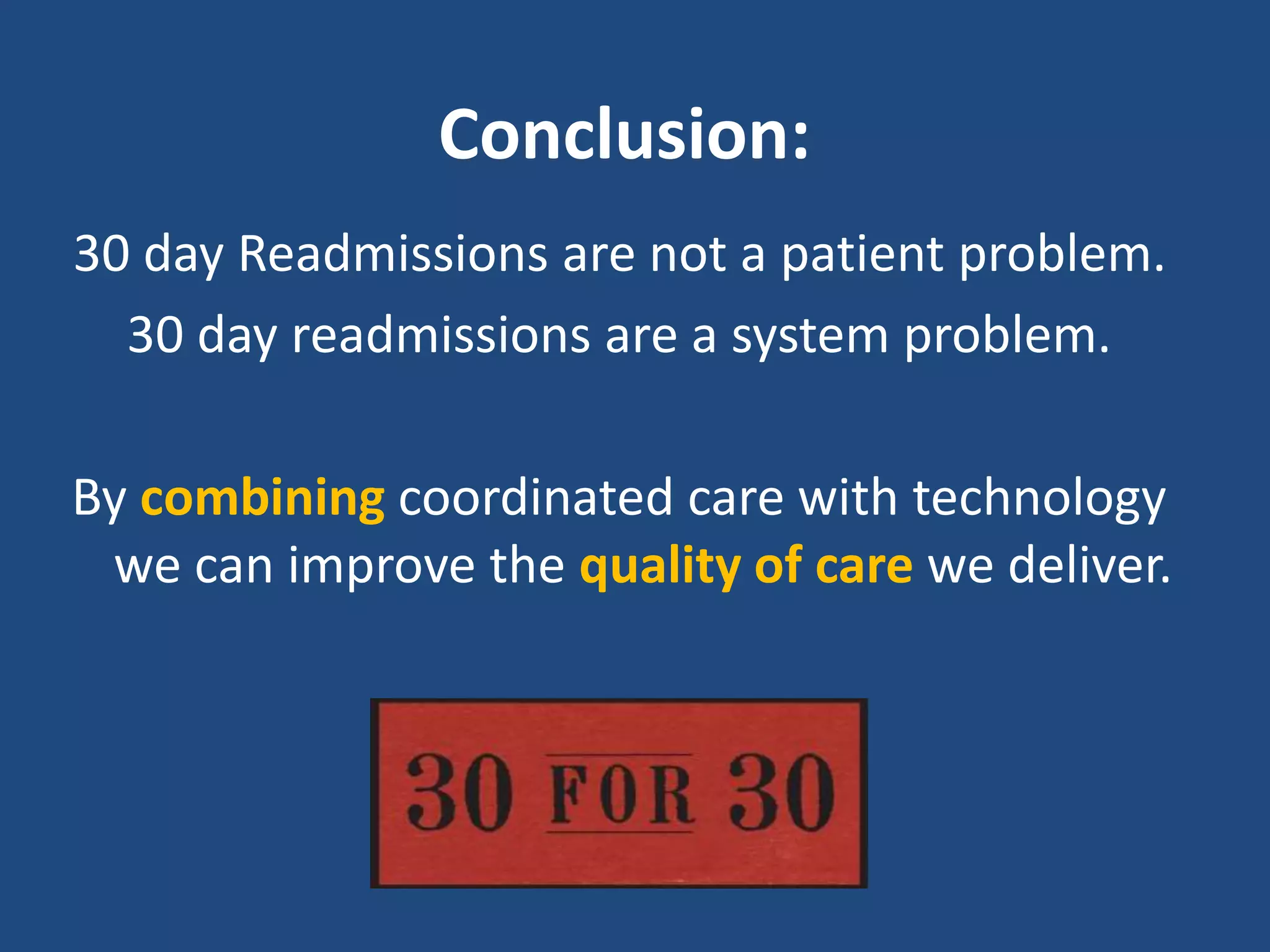 Conclusion:

30 day Readmissions are not a patient problem.

30 day readmissions are a system problem.

By combining coordinated care with technology we can improve the quality of care we deliver.

30 FOR 30